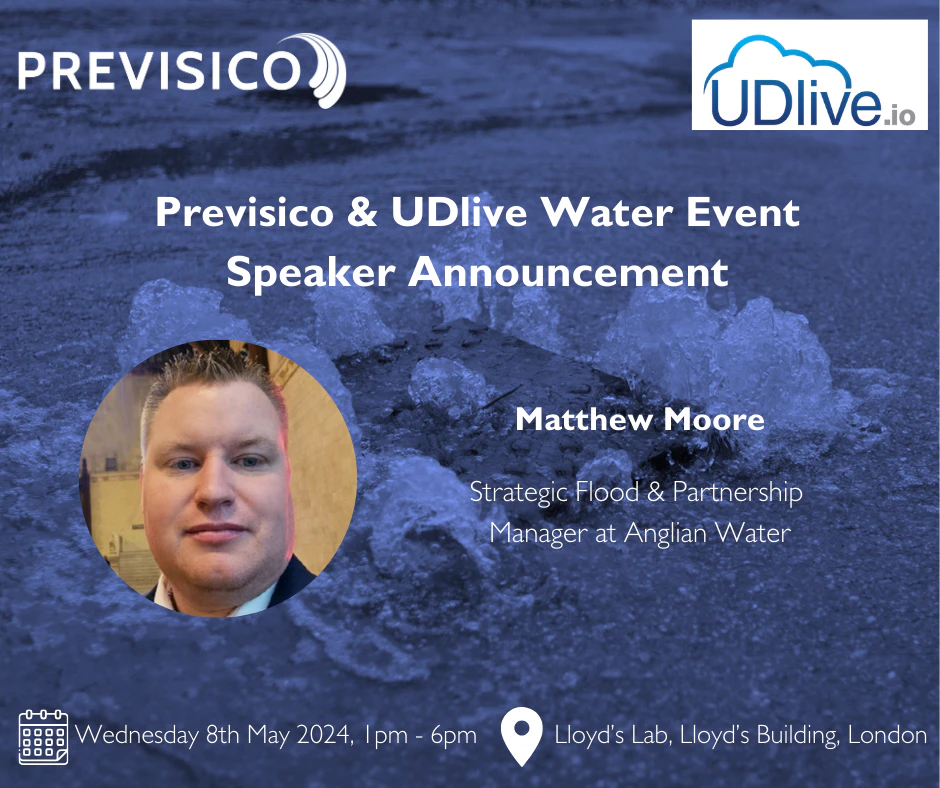 PREVISICO

UDlive.io

Previsico & UDlive Water Event
Speaker Announcement

Matthew Moore

Strategic Flood & Partnership Manager at Anglian Water

Wednesday 8th May 2024, 1pm - 6pm

Lloyd's Lab, Lloyd's Building, London